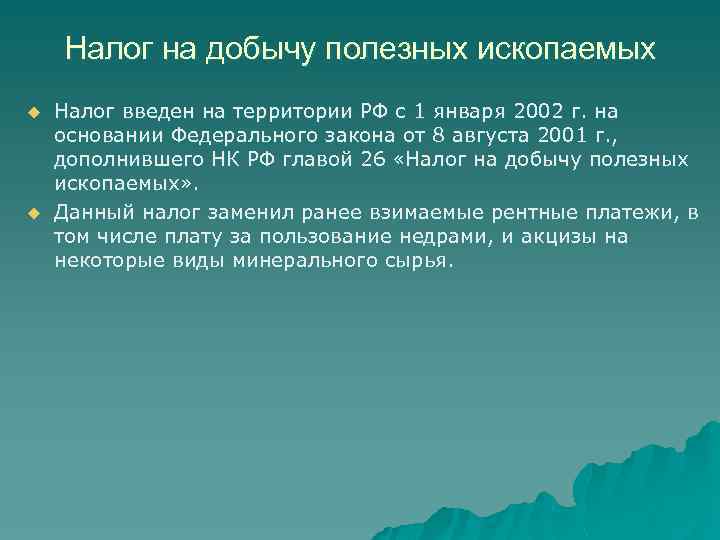 Налог на добычу полезных ископаемых

Налог введен на территории РФ с 1 января 2002 г. на основании Федерального закона от 8 августа 2001 г., дополнившего НК РФ главой 26 «Налог на добычу полезных ископаемых».

Данный налог заменил ранее взимаемые рентные платежи, в том числе плату за пользование недрами, и акцизы на некоторые виды минерального сырья.